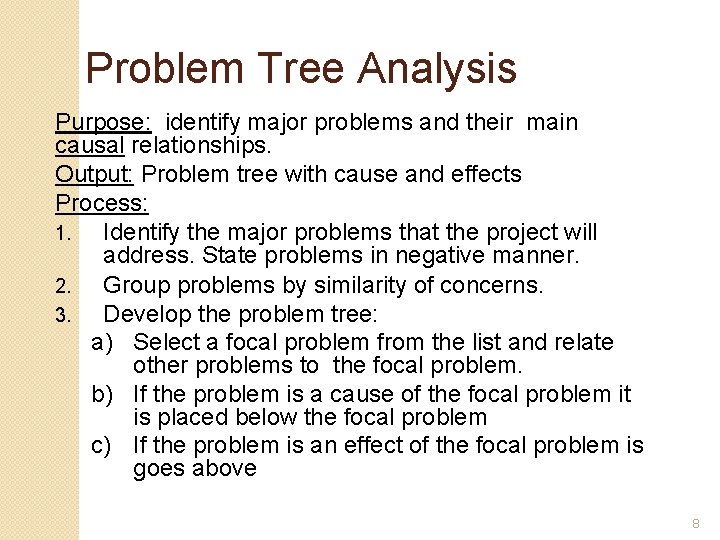 Problem Tree Analysis

Purpose: identify major problems and their main causal relationships.

Output: Problem tree with cause and effects

Process:

1. Identify the major problems that the project will address. State problems in negative manner.
2. Group problems by similarity of concerns.
3. Develop the problem tree:
   a) Select a focal problem from the list and relate other problems to the focal problem.
   b) If the problem is a cause of the focal problem it is placed below the focal problem
   c) If the problem is an effect of the focal problem is goes above

8